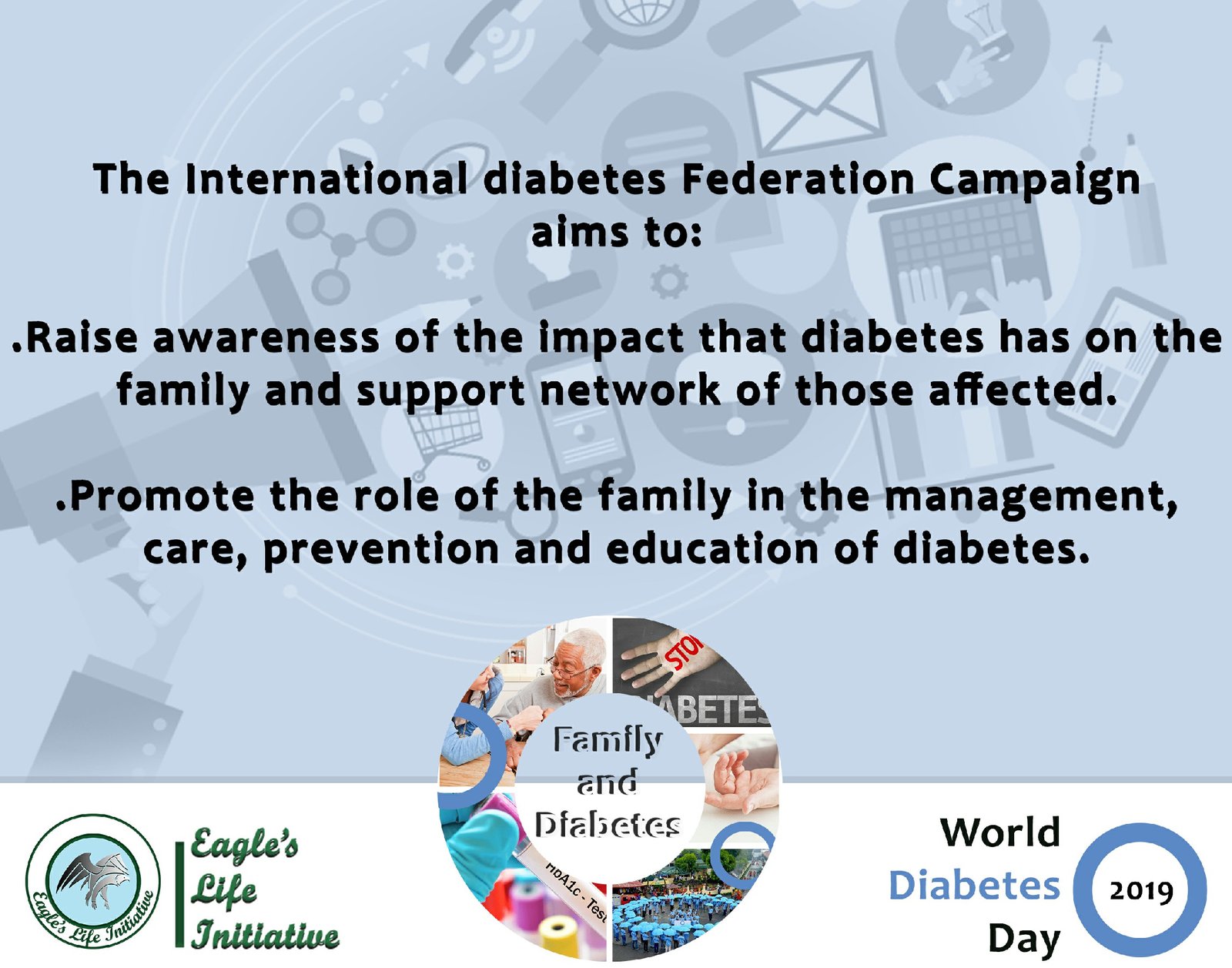 The International diabetes Federation Campaign aims to:

.Raise awareness of the impact that diabetes has on the family and support network of those affected.

.Promote the role of the family in the management, care, prevention and education of diabetes.

STO

ABETES

Family and Diabetes

HbA1c - Test

Eagle's Life Initiative

Eagle's Life Initiative

World Diabetes Day

2019